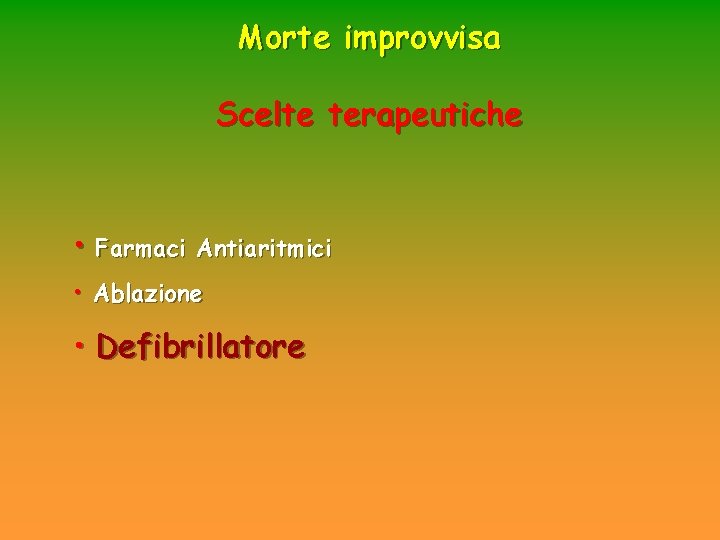 Morte improvvisa

Scelte terapeutiche

• Farmaci Antiaritmici
• Ablazione
• Defibrillatore